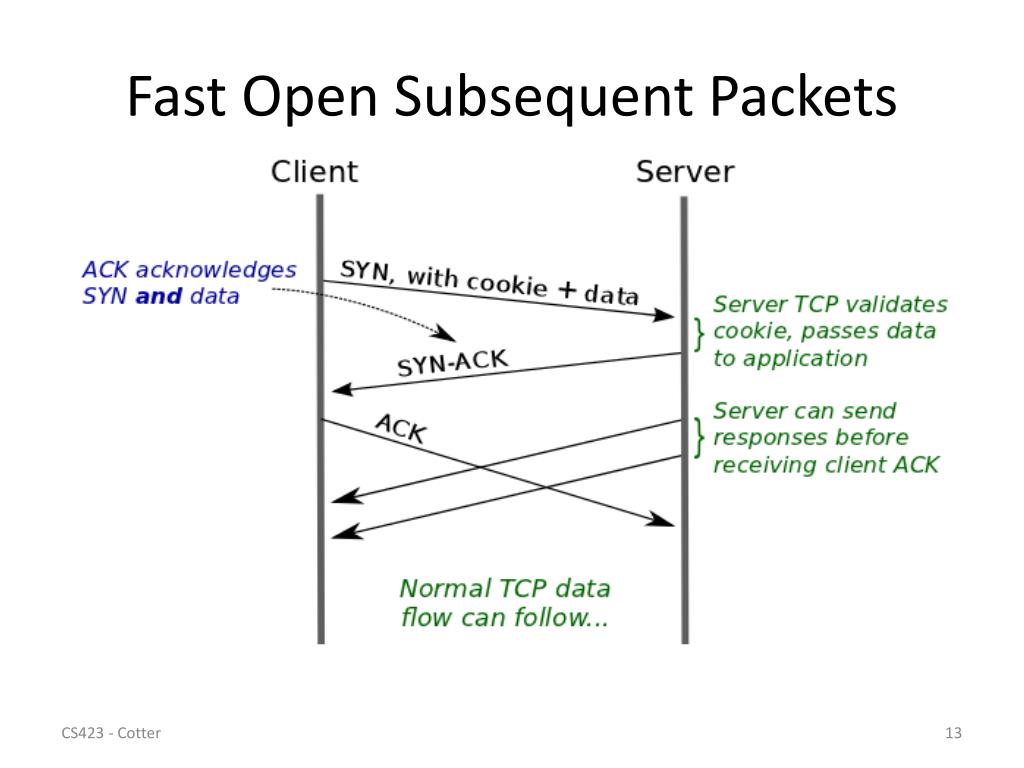 Fast Open Subsequent Packets

Client

Server

ACK acknowledges SYN and data

SYN, with cookie + data

Server TCP validates cookie, passes data to application

SYN-ACK

ACK

Server can send responses before receiving client ACK

Normal TCP data flow can follow...

CS423 - Cotter

13